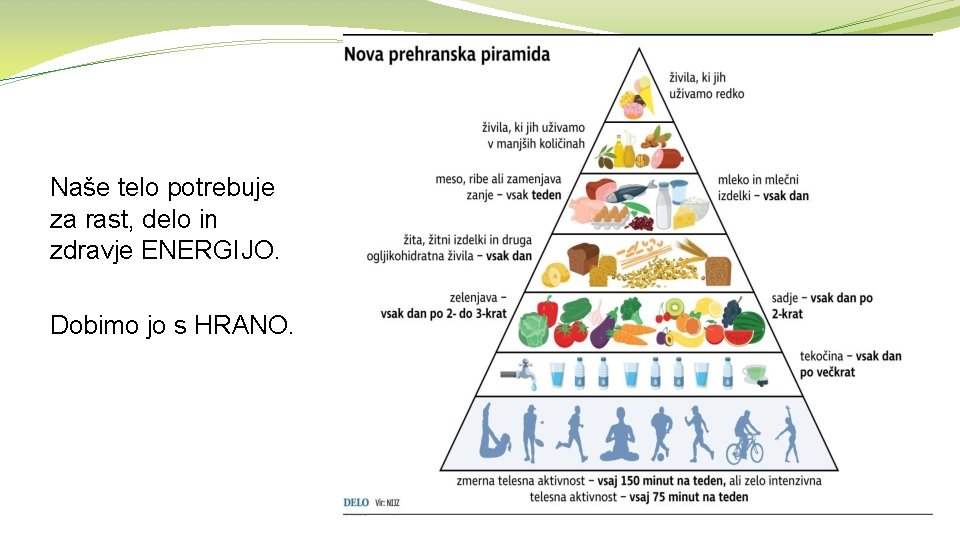 Naše telo potrebuje za rast, delo in zdravje ENERGIJO.

Dobimo jo s HRANO.

Nova prehranska piramida

živila, ki jih uživamo redko

živila, ki jih uživamo v manjših količinah

meso, ribe ali zamenjava zanje – vsak teden

mleko in mlečni izdelki – vsak dan

žita, žitni izdelki in druga ogljikohidratna živila – vsak dan

zelenjava – vsak dan po 2- do 3-krat

sadje – vsak dan po 2-krat

tekočina – vsak dan po večkrat

zmerna telesna aktivnost – vsaj 150 minut na teden, ali zelo intenzivna telesna aktivnost – vsaj 75 minut na teden

DELO Vir: NIJZ